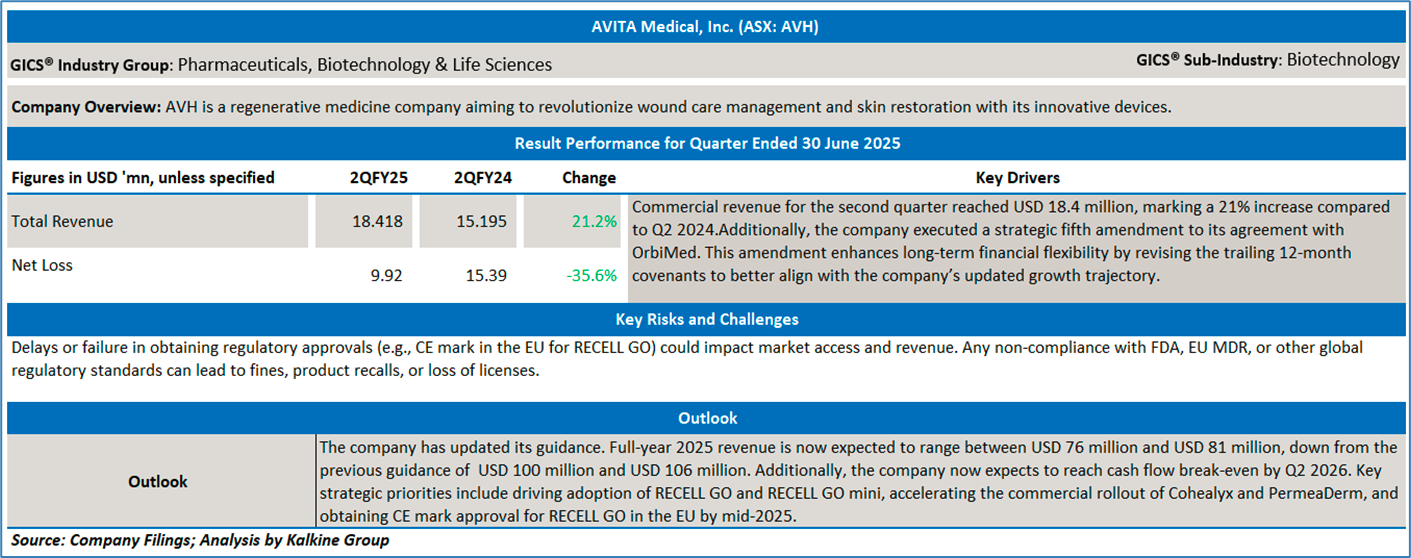 AVITA Medical, Inc. (ASX: AVH)

GICS® Industry Group: Pharmaceuticals, Biotechnology & Life Sciences

GICS® Sub-Industry: Biotechnology

Company Overview: AVH is a regenerative medicine company aiming to revolutionize wound care management and skin restoration with its innovative devices.

Result Performance for Quarter Ended 30 June 2025

| Figures in USD 'mn, unless specified | 2QFY25 | 2QFY24 | Change | Key Drivers |
|---|---|---|---|---|
| Total Revenue | 18.418 | 15.195 | 21.2% | Commercial revenue for the second quarter reached USD 18.4 million, marking a 21% increase compared to Q2 2024.Additionally, the company executed a strategic fifth amendment to its agreement with OrbiMed. This amendment enhances long-term financial flexibility by revising the trailing 12-month covenants to better align with the company's updated growth trajectory. |
| Net Loss | 9.92 | 15.39 | -35.6% | |

Key Risks and Challenges

Delays or failure in obtaining regulatory approvals (e.g., CE mark in the EU for RECELL GO) could impact market access and revenue. Any non-compliance with FDA, EU MDR, or other global regulatory standards can lead to fines, product recalls, or loss of licenses.

Outlook

| Outlook | The company has updated its guidance. Full-year 2025 revenue is now expected to range between USD 76 million and USD 81 million, down from the previous guidance of USD 100 million and USD 106 million. Additionally, the company now expects to reach cash flow break-even by Q2 2026. Key strategic priorities include driving adoption of RECELL GO and RECELL GO mini, accelerating the commercial rollout of Cohealyx and PermeaDerm, and obtaining CE mark approval for RECELL GO in the EU by mid-2025. |
|---|---|

Source: Company Filings; Analysis by Kalkine Group